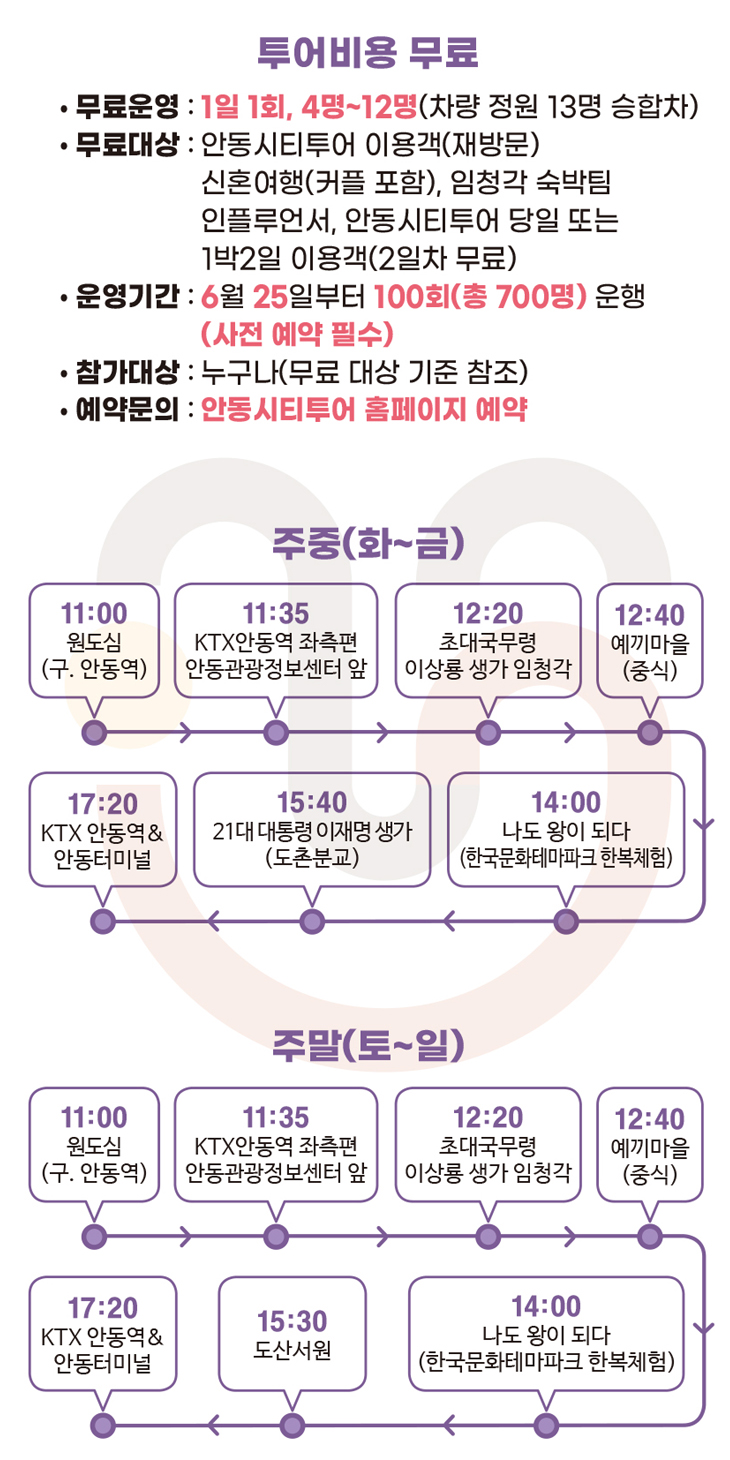 투어비용 무료

• 무료운영 : 1일 1회, 4명~12명(차량 정원 13명 승합차)
• 무료대상 : 안동시티투어 이용객(재방문) 신혼여행(커플 포함), 임청각 숙박팀 인플루언서, 안동시티투어 당일 또는 1박2일 이용객(2일차 무료)
• 운영기간 : 6월 25일부터 100회(총 700명) 운행 (사전 예약 필수)
• 참가대상 : 누구나(무료 대상 기준 참조)
• 예약문의 : 안동시티투어 홈페이지 예약

주중(화~금)

11:00
원도심
(구. 안동역)

11:35
KTX안동역 좌측편
안동관광정보센터 앞

12:20
초대국무령
이상룡 생가 임청각

12:40
예끼마을
(중식)

14:00
나도 왕이 되다
(한국문화테마파크 한복체험)

15:40
21대 대통령 이재명 생가
(도촌분교)

17:20
KTX 안동역&
안동터미널

주말(토~일)

11:00
원도심
(구. 안동역)

11:35
KTX안동역 좌측편
안동관광정보센터 앞

12:20
초대국무령
이상룡 생가 임청각

12:40
예끼마을
(중식)

14:00
나도 왕이 되다
(한국문화테마파크 한복체험)

15:30
도산서원

17:20
KTX 안동역&
안동터미널